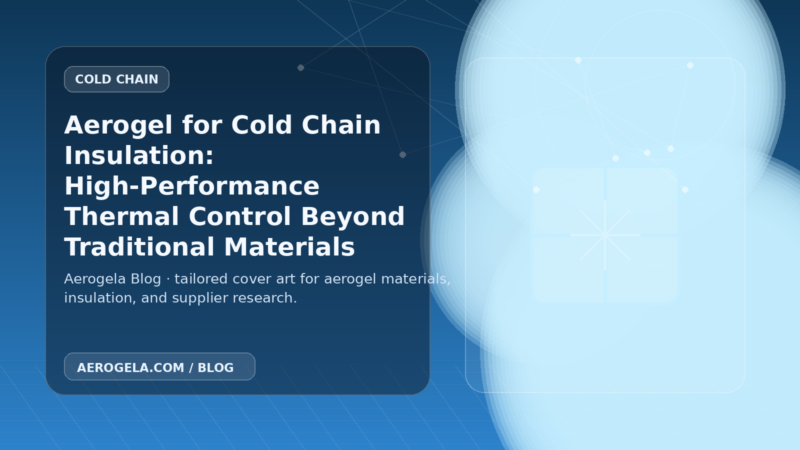 COLD CHAIN

Aerogel for Cold Chain Insulation: High-Performance Thermal Control Beyond Traditional Materials

Aerogela Blog · tailored cover art for aerogel materials, insulation, and supplier research.

AEROGELA.COM / BLOG